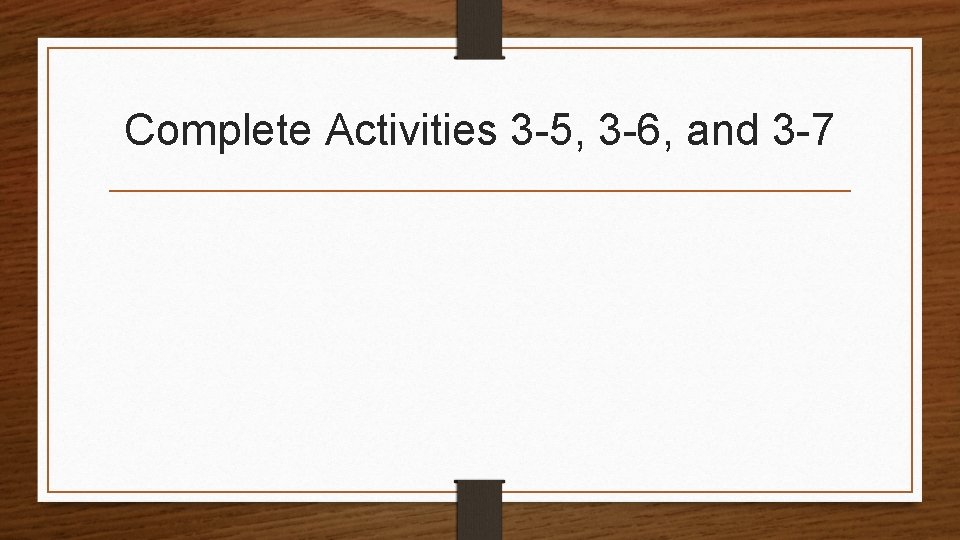 Complete Activities 3-5, 3-6, and 3-7